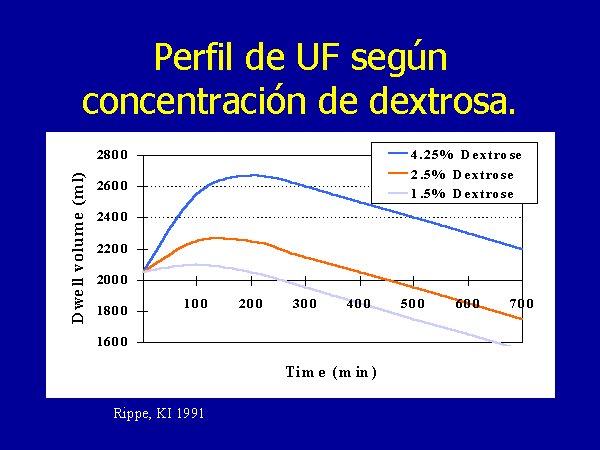 Perfil de UF según concentración de dextrosa.

4.25% Dextrose
2.5% Dextrose
1.5% Dextrose

Dwell volume (ml)

2800
2600
2400
2200
2000
1800
1600

100
200
300
400
500
600
700

Time (min)

Rippe, KI 1991